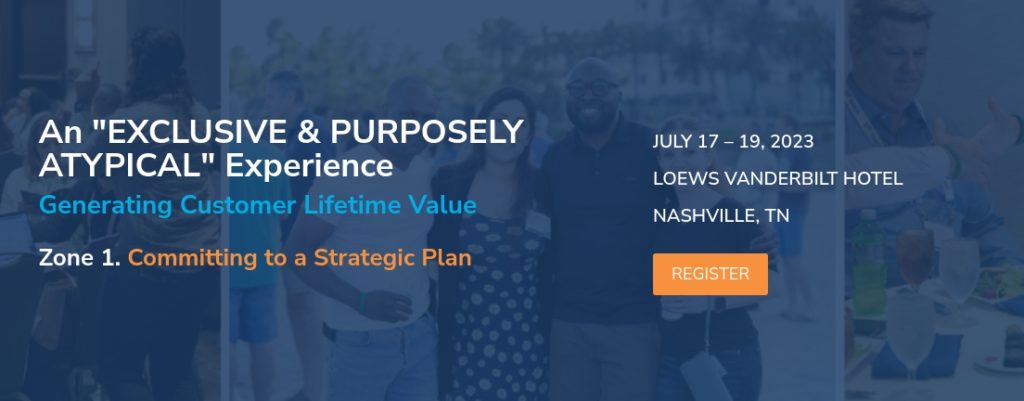 An "EXCLUSIVE & PURPOSELY ATYPICAL" Experience

Generating Customer Lifetime Value

Zone 1. Committing to a Strategic Plan

JULY 17 – 19, 2023

LOEWS VANDERBILT HOTEL

NASHVILLE, TN

REGISTER